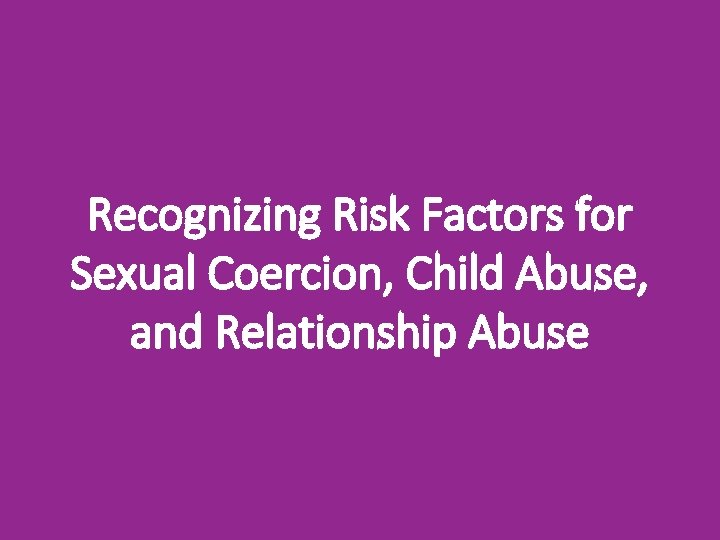 Recognizing Risk Factors for Sexual Coercion, Child Abuse, and Relationship Abuse